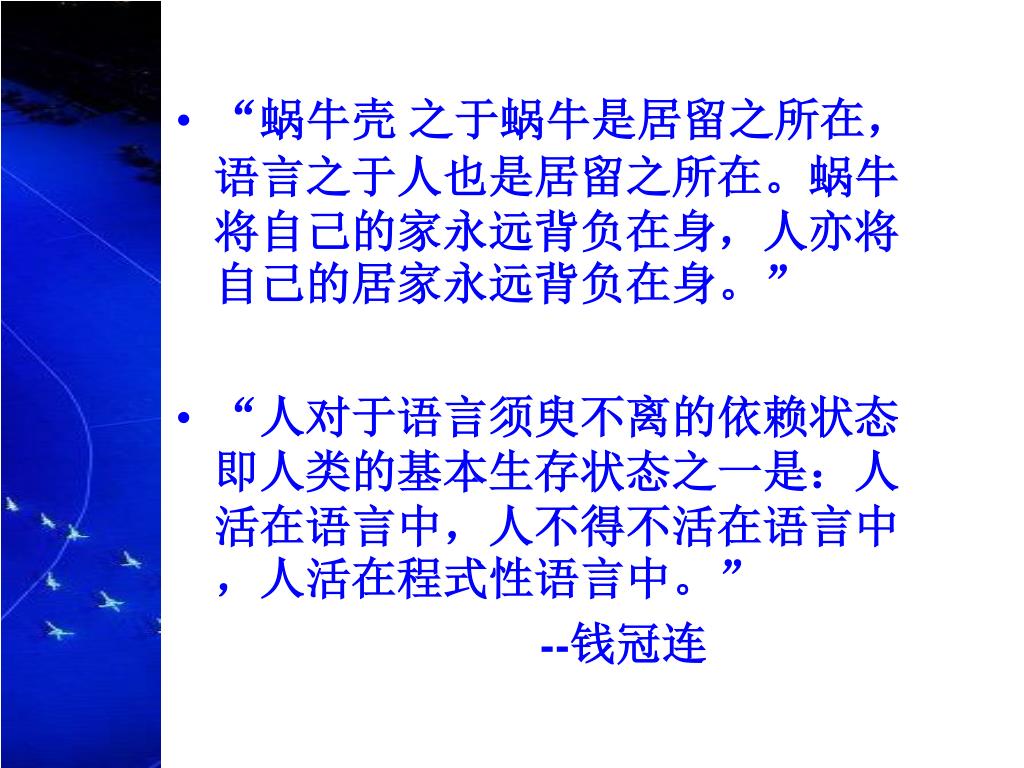 • “蜗牛壳 之于蜗牛是居留之所在，语言之于人也是居留之所在。蜗牛将自己的家永远背负在身，人亦将自己的居家永远背负在身。”

• “人对于语言须臾不离的依赖状态即人类的基本生存状态之一是：人活在语言中，人不得不活在语言中，人活在程式性语言中。”

--钱冠连